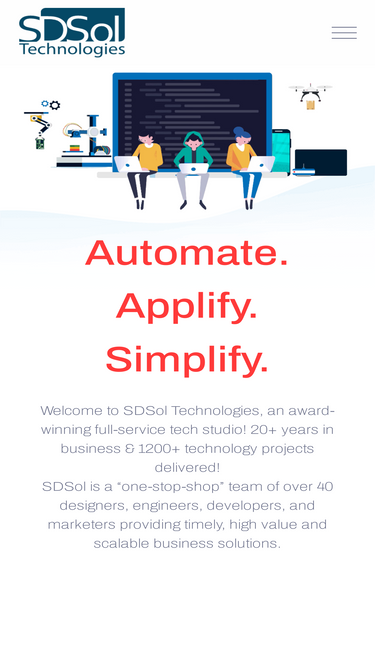 SDSol Technologies

Automate.
Applify.
Simplify.

Welcome to SDSol Technologies, an award-winning full-service tech studio! 20+ years in business & 1200+ technology projects delivered!
SDSol is a "one-stop-shop" team of over 40 designers, engineers, developers, and marketers providing timely, high value and scalable business solutions.